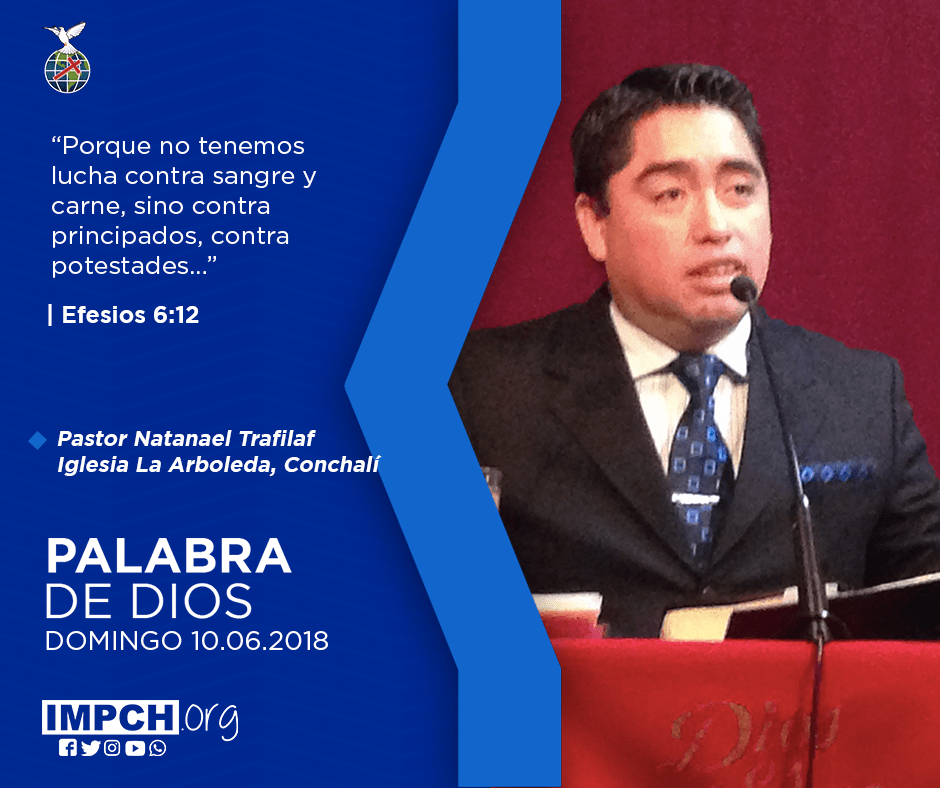 “Porque no tenemos lucha contra sangre y carne, sino contra principados, contra potestades...”

| Efesios 6:12

Pastor Natanael Trafilaf
Iglesia La Arboleda, Conchalí

PALABRA
DE DIOS
DOMINGO 10.06.2018

IMPCH.org

Dios